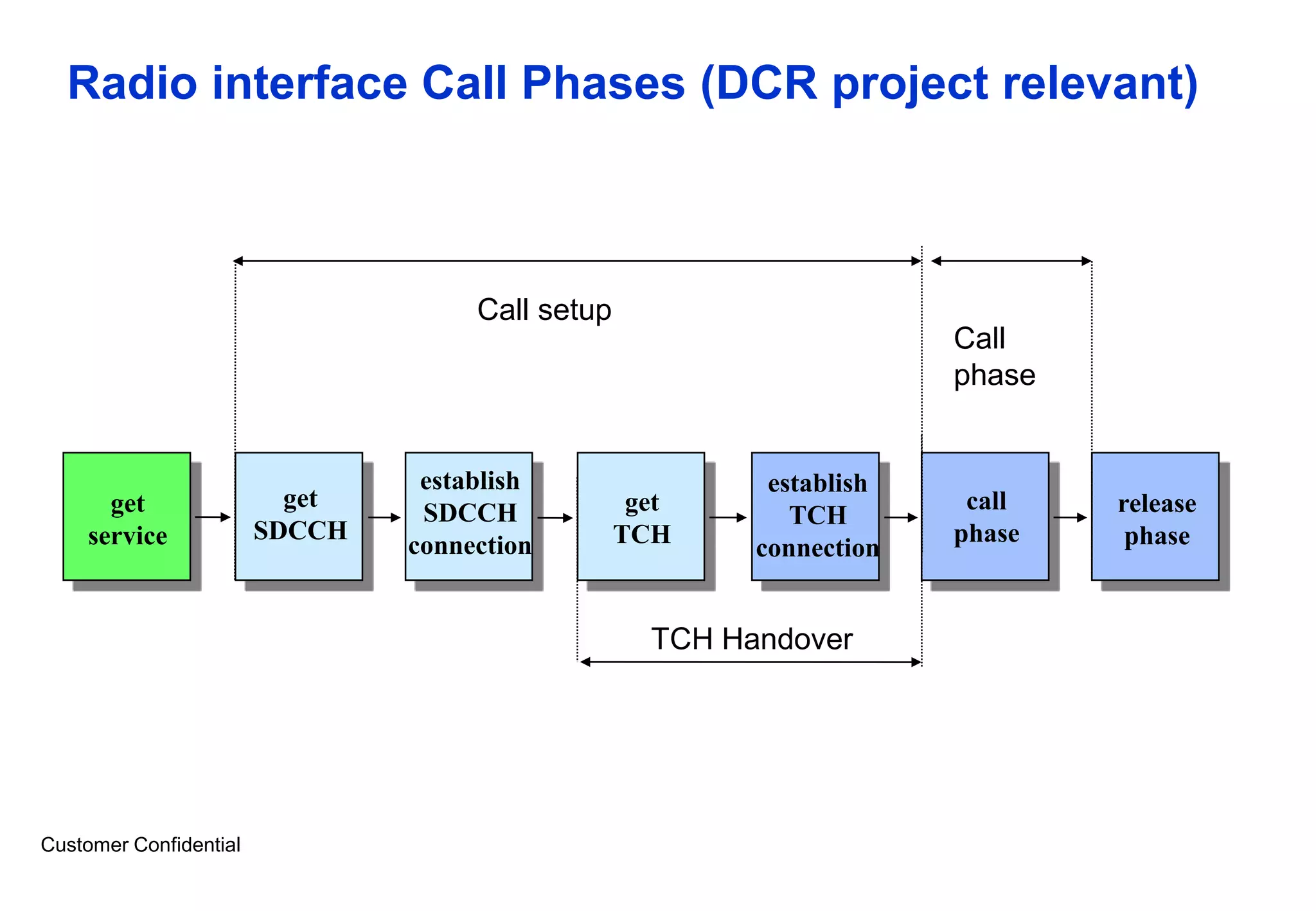 Radio interface Call Phases (DCR project relevant)

Call setup

Call phase

get service

get SDCCH

establish SDCCH connection

get TCH

establish TCH connection

call phase

release phase

TCH Handover

Customer Confidential